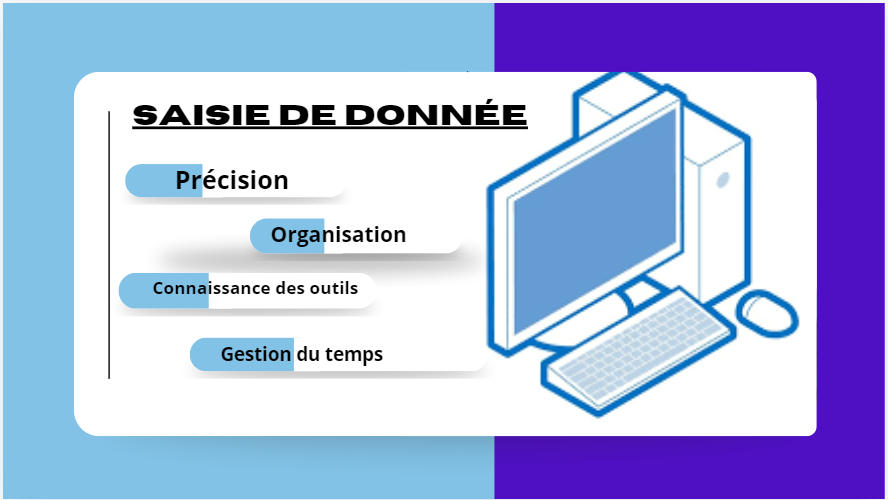 SAISIE DE DONNÉE

Précision

Organisation

Connaissance des outils

Gestion du temps